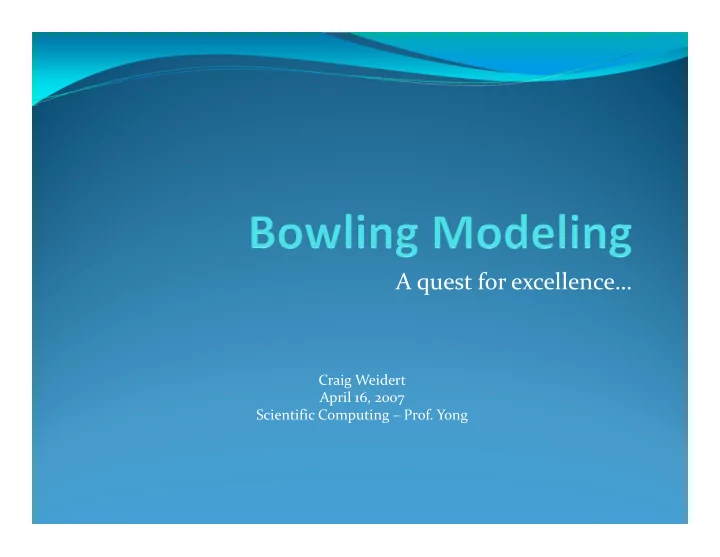 Bowling Modeling

A quest for excellence…

Craig Weidert
April 16, 2007
Scientific Computing – Prof. Yong